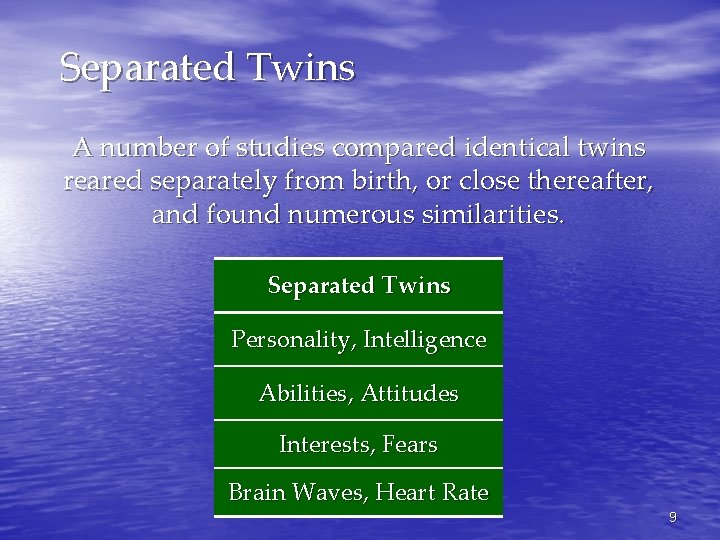 Separated Twins

A number of studies compared identical twins reared separately from birth, or close thereafter, and found numerous similarities.

| Separated Twins |
|---|
| Personality, Intelligence |
| Abilities, Attitudes |
| Interests, Fears |
| Brain Waves, Heart Rate |

9